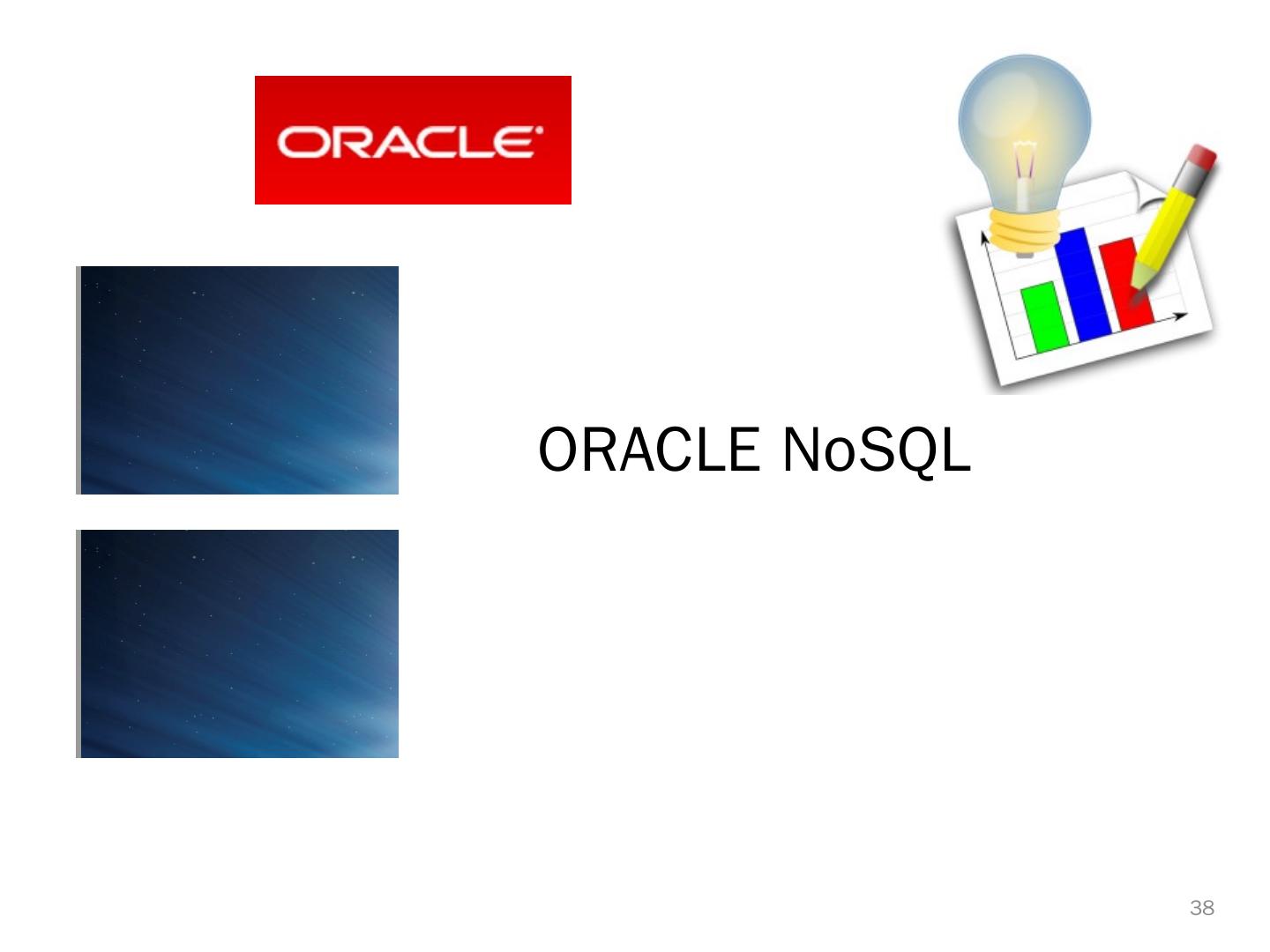 ORACLE

ORACLE NoSQL

38